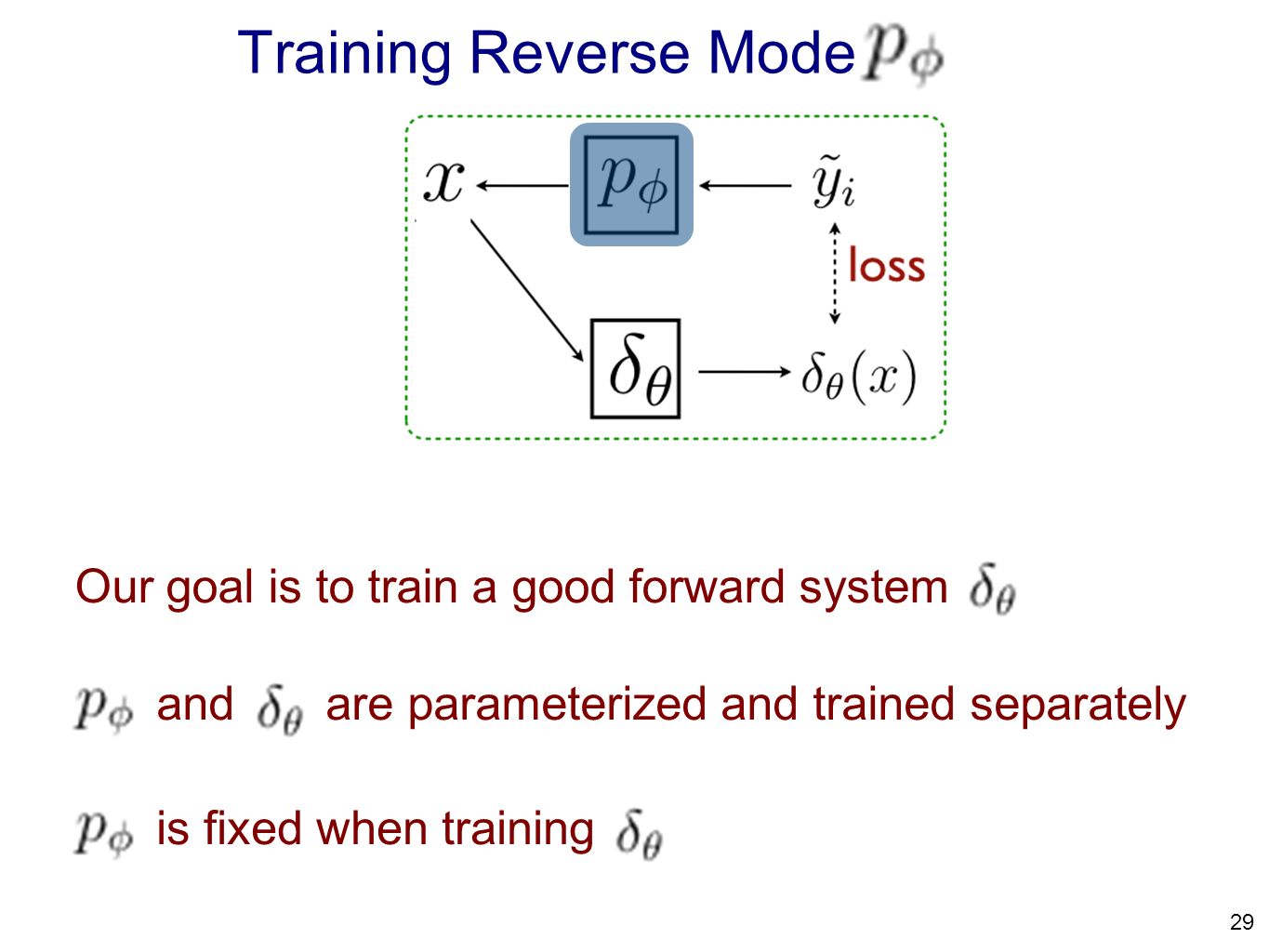 Training Reverse Mode $p_\phi$

$x$ $p_\phi$ $\tilde{y}_i$

loss

$\delta_\theta$ $\delta_\theta(x)$

Our goal is to train a good forward system $\delta_\theta$

$p_\phi$ and $\delta_\theta$ are parameterized and trained separately

$p_\phi$ is fixed when training $\delta_\theta$

29